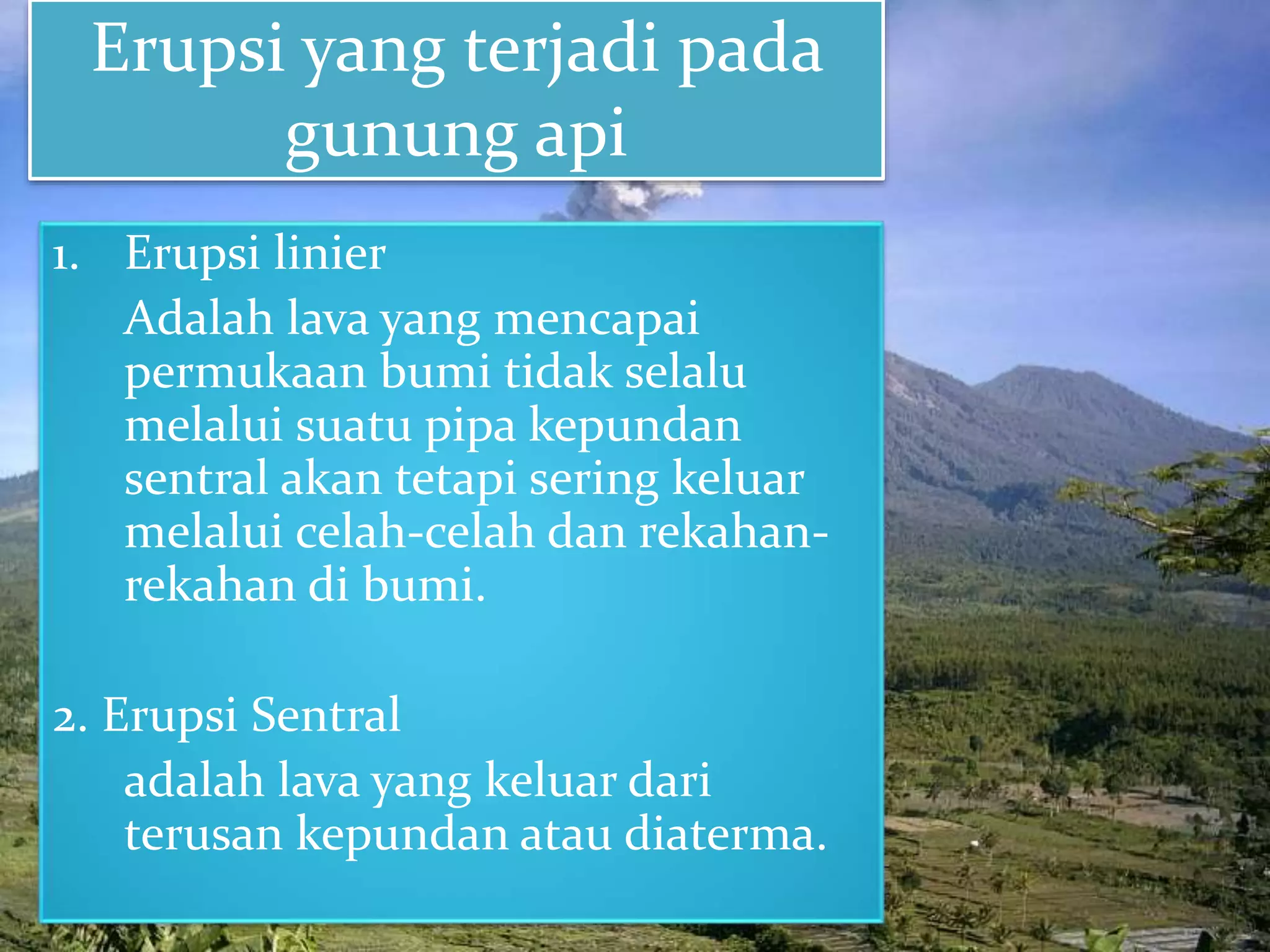 Erupsi yang terjadi pada gunung api

1. Erupsi linier

Adalah lava yang mencapai permukaan bumi tidak selalu melalui suatu pipa kepundan sentral akan tetapi sering keluar melalui celah-celah dan rekahan-rekahan di bumi.

2. Erupsi Sentral

adalah lava yang keluar dari terusan kepundan atau diaterma.